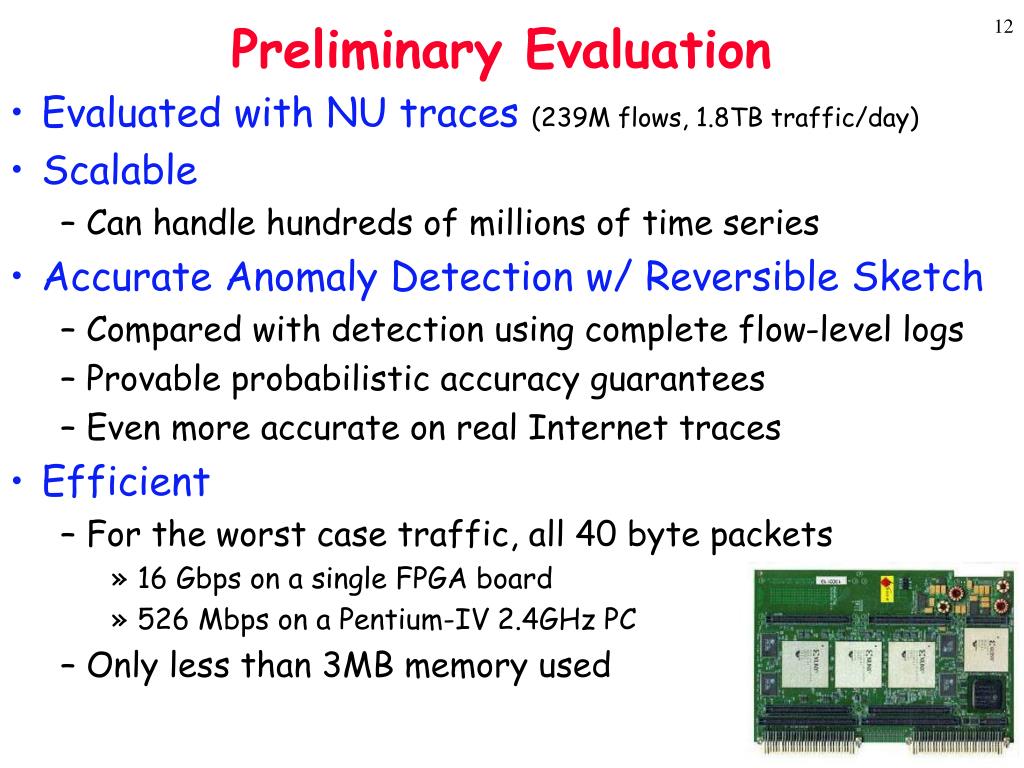 12

Preliminary Evaluation

• Evaluated with NU traces (239M flows, 1.8TB traffic/day)
• Scalable
– Can handle hundreds of millions of time series
• Accurate Anomaly Detection w/ Reversible Sketch
– Compared with detection using complete flow-level logs
– Provable probabilistic accuracy guarantees
– Even more accurate on real Internet traces
• Efficient
– For the worst case traffic, all 40 byte packets
» 16 Gbps on a single FPGA board
» 526 Mbps on a Pentium-IV 2.4GHz PC
– Only less than 3MB memory used